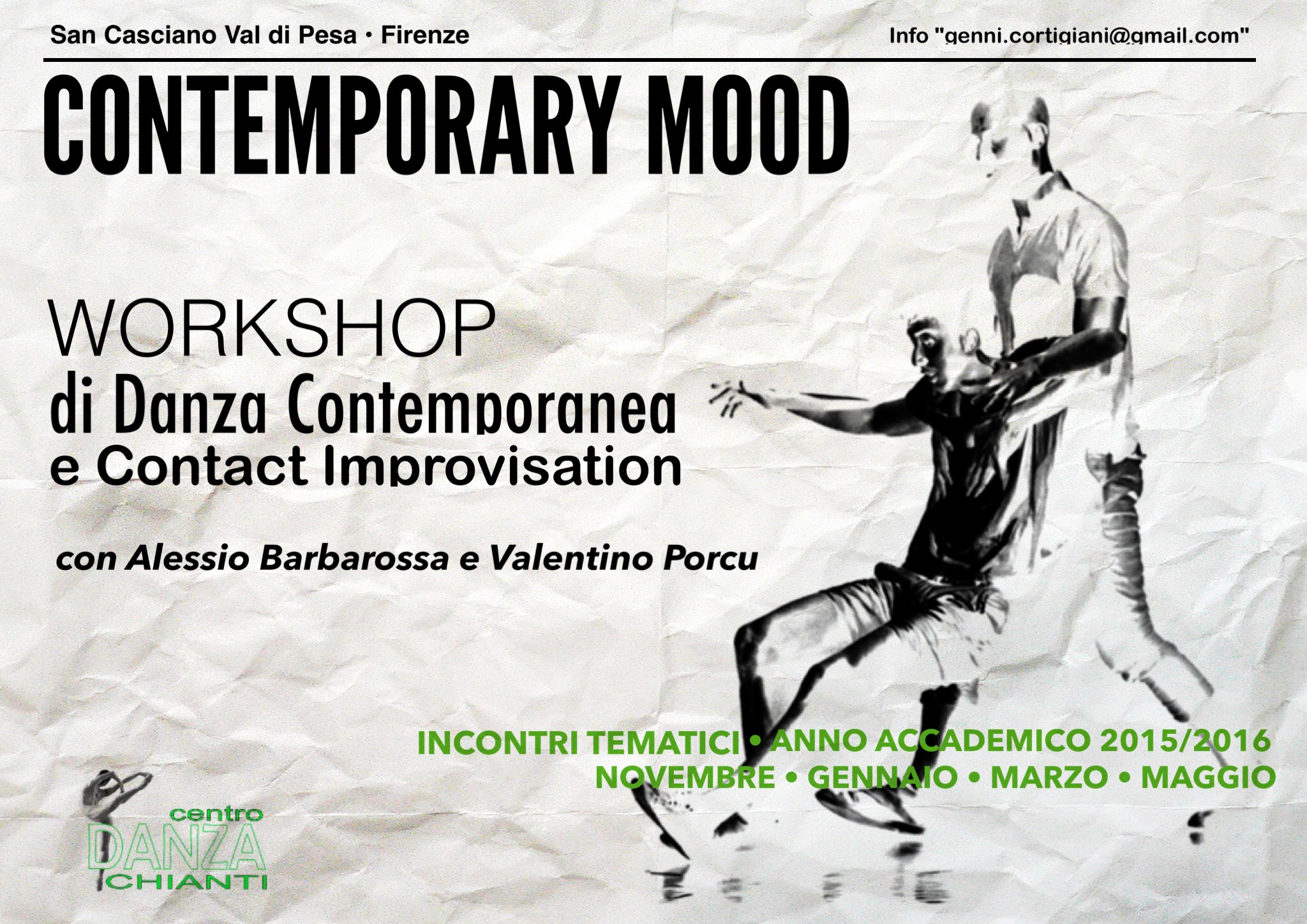 San Casciano Val di Pesa • Firenze

Info "genni.cortigiani@gmail.com"

CONTEMPORARY MOOD

WORKSHOP
di Danza Contemporanea
e Contact Improvisation

con Alessio Barbarossa e Valentino Porcu

INCONTRI TEMATICI • ANNO ACCADEMICO 2015/2016
NOVEMBRE • GENNAIO • MARZO • MAGGIO

centro
DANZA
CHIANTI